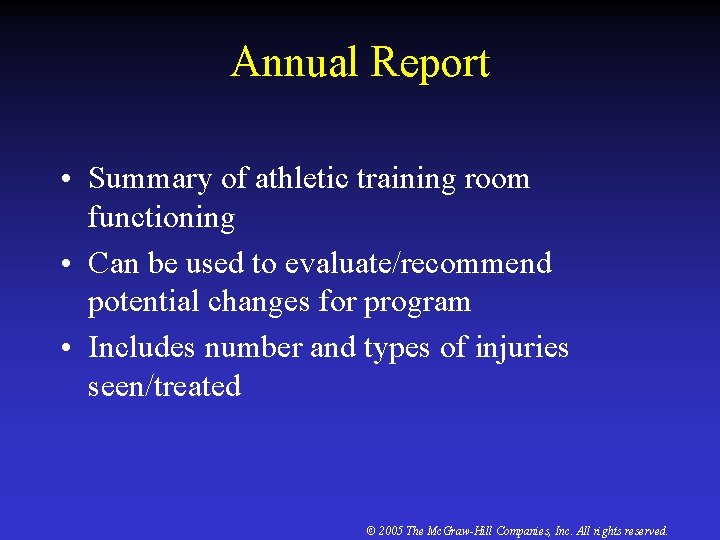 Annual Report

• Summary of athletic training room functioning
• Can be used to evaluate/recommend potential changes for program
• Includes number and types of injuries seen/treated

© 2005 The McGraw-Hill Companies, Inc. All rights reserved.